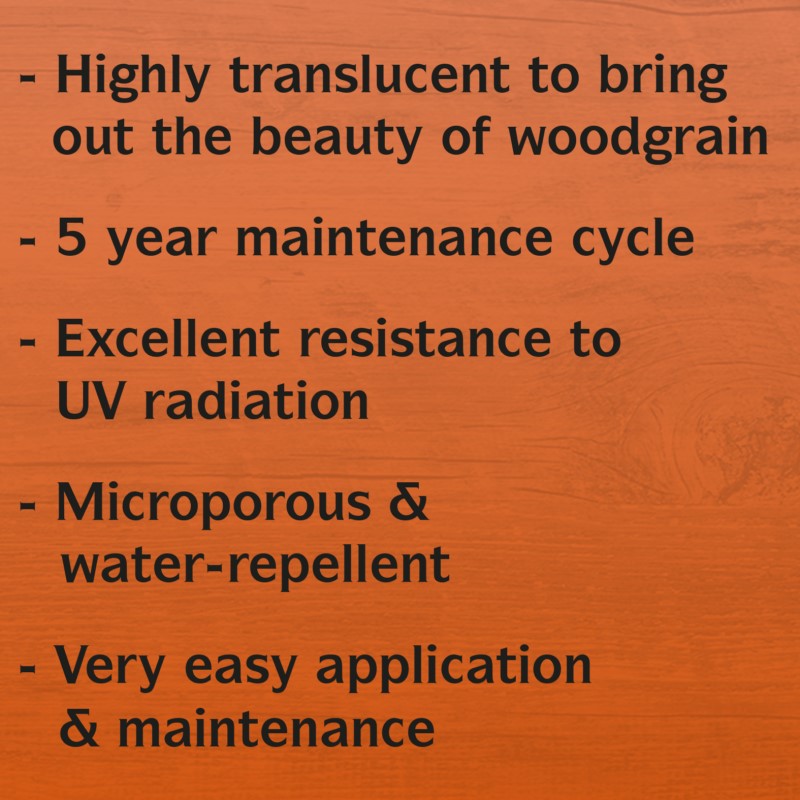 - Highly translucent to bring out the beauty of woodgrain

- 5 year maintenance cycle

- Excellent resistance to UV radiation

- Microporous & water-repellent

- Very easy application & maintenance